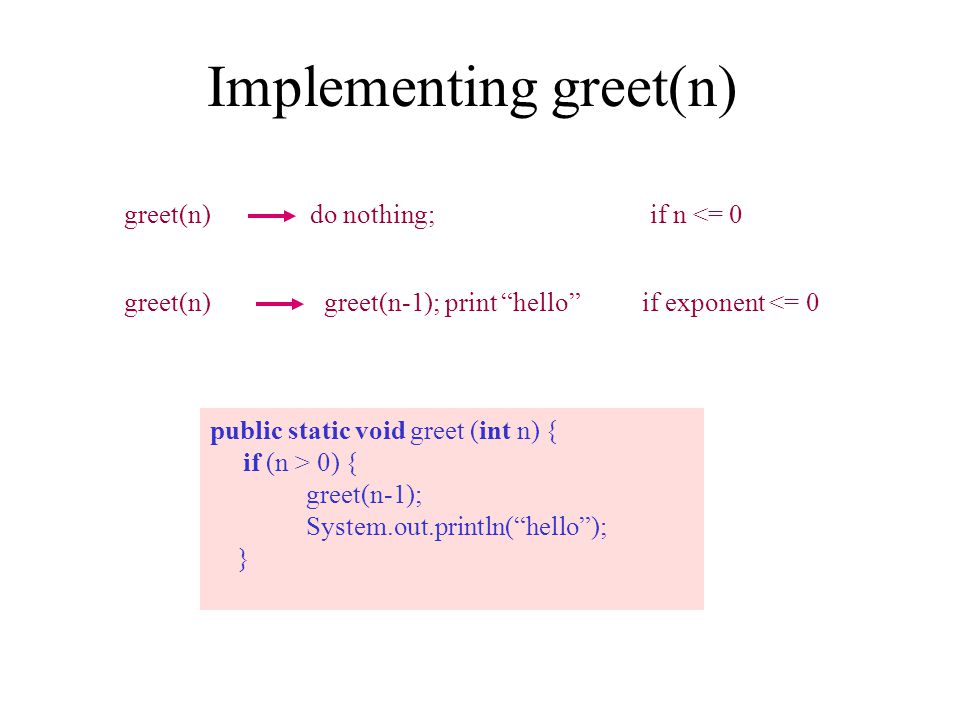 Implementing greet(n)

greet(n) → do nothing; if n <= 0

greet(n) → greet(n-1); print “hello” if exponent <= 0

public static void greet (int n) {
if (n > 0) {
greet(n-1);
System.out.println(“hello”);
}